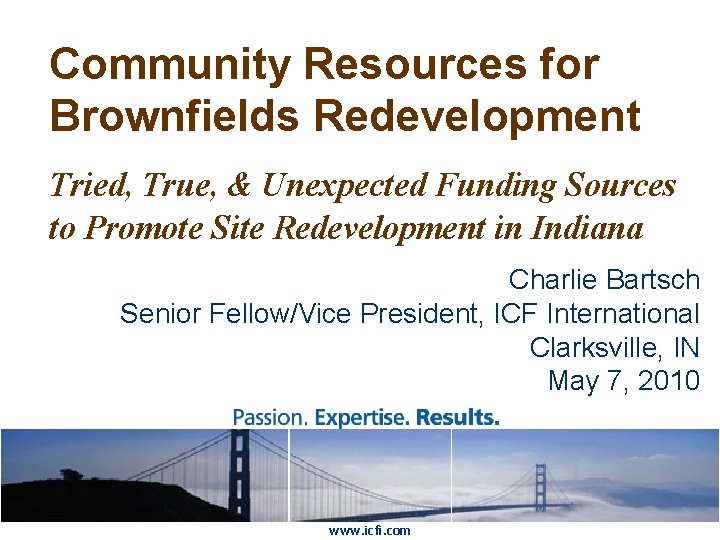 Community Resources for Brownfields Redevelopment

Tried, True, & Unexpected Funding Sources to Promote Site Redevelopment in Indiana

Charlie Bartsch
Senior Fellow/Vice President, ICF International
Clarksville, IN
May 7, 2010

Passion. Expertise. Results.

www.icfi.com